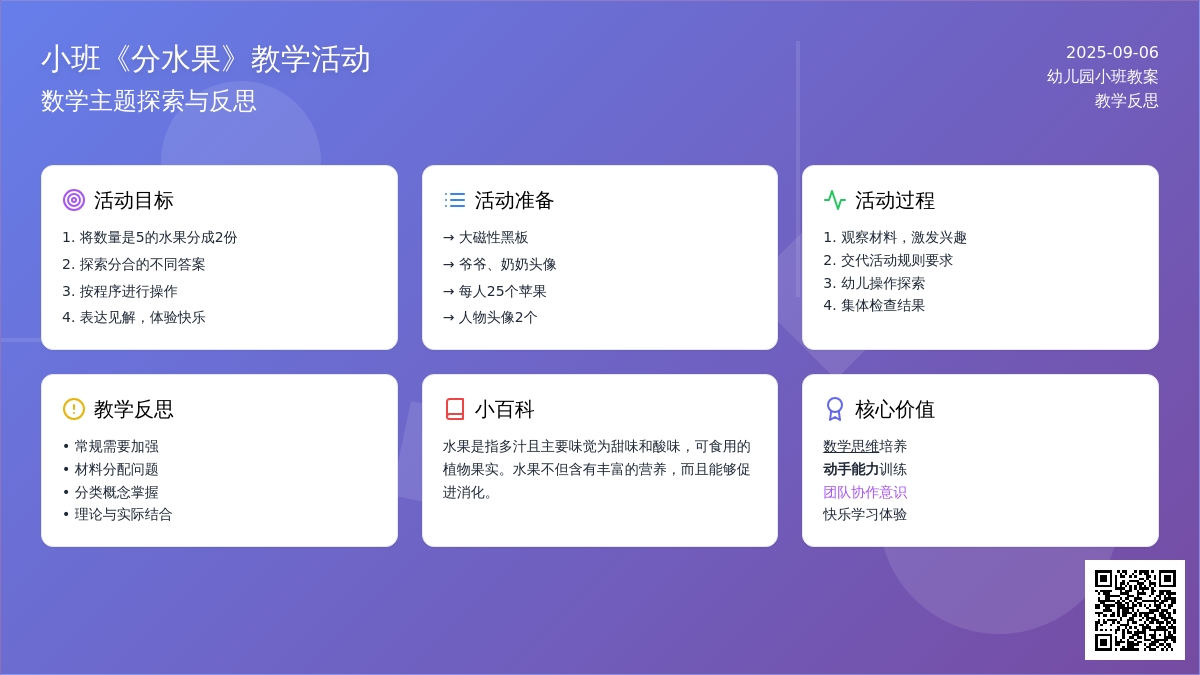 小班《分水果》教学活动
数学主题探索与反思

2025-09-06
幼儿园小班教案
教学反思

活动目标
1. 将数量是5的水果分成2份
2. 探索分合的不同答案
3. 按程序进行操作
4. 表达见解，体验快乐

活动准备
→ 大磁性黑板
→ 爷爷、奶奶头像
→ 每人25个苹果
→ 人物头像2个

活动过程
1. 观察材料，激发兴趣
2. 交代活动规则要求
3. 幼儿操作探索
4. 集体检查结果

教学反思
• 常规需要加强
• 材料分配问题
• 分类概念掌握
• 理论与实际结合

小百科
水果是指多汁且主要味觉为甜味和酸味，可食用的植物果实。水果不但含有丰富的营养，而且能够促进消化。

核心价值
数学思维培养
动手能力训练
团队协作意识
快乐学习体验